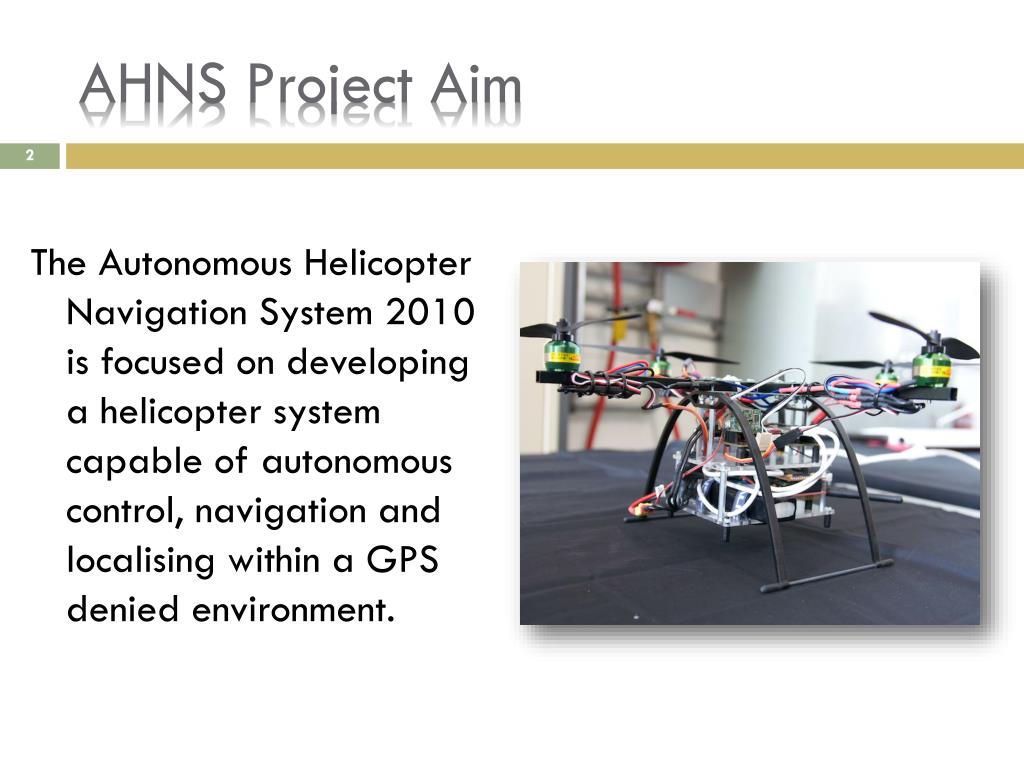 AHNS Project Aim

2

The Autonomous Helicopter Navigation System 2010 is focused on developing a helicopter system capable of autonomous control, navigation and localising within a GPS denied environment.